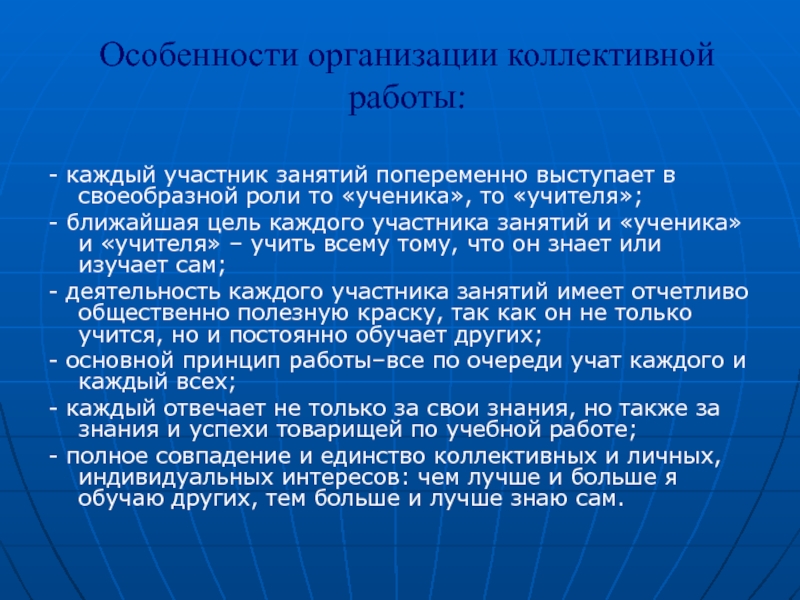 Особенности организации коллективной работы:

- каждый участник занятий попеременно выступает в своеобразной роли то «ученика», то «учителя»;

- ближайшая цель каждого участника занятий и «ученика» и «учителя» – учить всему тому, что он знает или изучает сам;

- деятельность каждого участника занятий имеет отчетливо общественно полезную краску, так как он не только учится, но и постоянно обучает других;

- основной принцип работы–все по очереди учат каждого и каждый всех;

- каждый отвечает не только за свои знания, но также за знания и успехи товарищей по учебной работе;

- полное совпадение и единство коллективных и личных, индивидуальных интересов: чем лучше и больше я обучаю других, тем больше и лучше знаю сам.